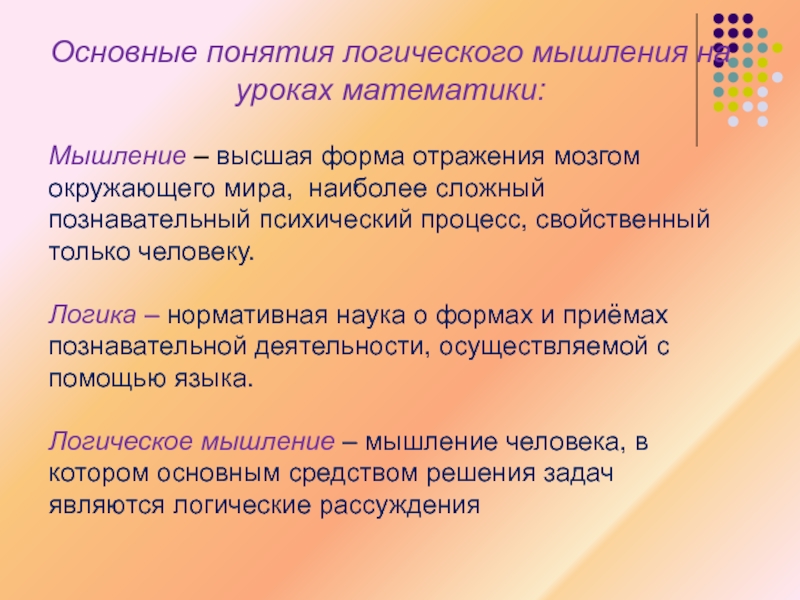 Основные понятия логического мышления на уроках математики:

Мышление – высшая форма отражения мозгом окружающего мира, наиболее сложный познавательный психический процесс, свойственный только человеку.

Логика – нормативная наука о формах и приёмах познавательной деятельности, осуществляемой с помощью языка.

Логическое мышление – мышление человека, в котором основным средством решения задач являются логические рассуждения